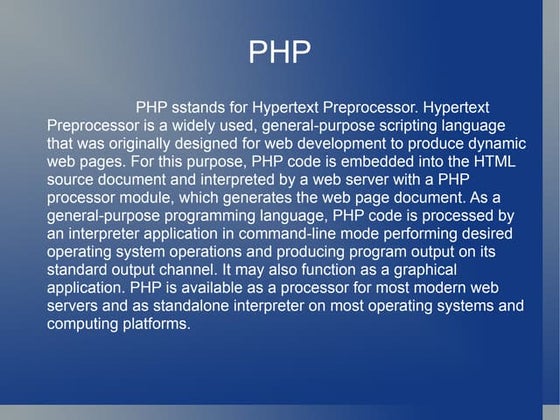 PHP

PHP sstands for Hypertext Preprocessor. Hypertext Preprocessor is a widely used, general-purpose scripting language that was originally designed for web development to produce dynamic web pages. For this purpose, PHP code is embedded into the HTML source document and interpreted by a web server with a PHP processor module, which generates the web page document. As a general-purpose programming language, PHP code is processed by an interpreter application in command-line mode performing desired operating system operations and producing program output on its standard output channel. It may also function as a graphical application. PHP is available as a processor for most modern web servers and as standalone interpreter on most operating systems and computing platforms.